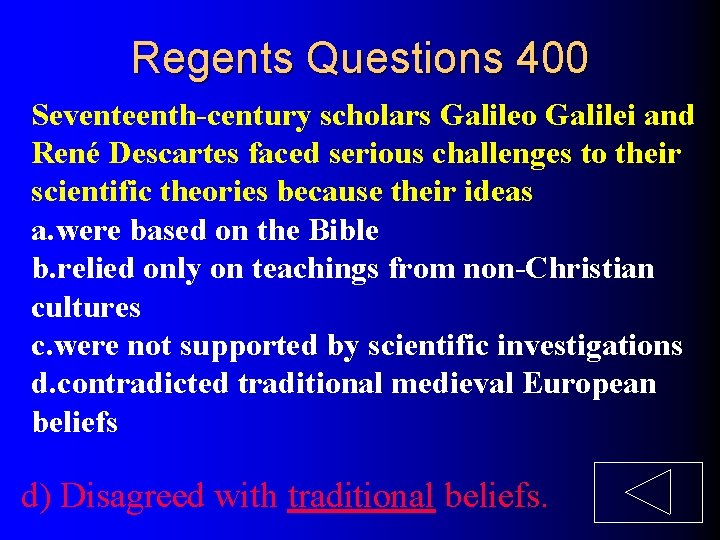 Regents Questions 400

Seventeenth-century scholars Galileo Galilei and René Descartes faced serious challenges to their scientific theories because their ideas

a.were based on the Bible
b.relied only on teachings from non-Christian cultures
c.were not supported by scientific investigations
d.contradicted traditional medieval European beliefs

d) Disagreed with traditional beliefs.